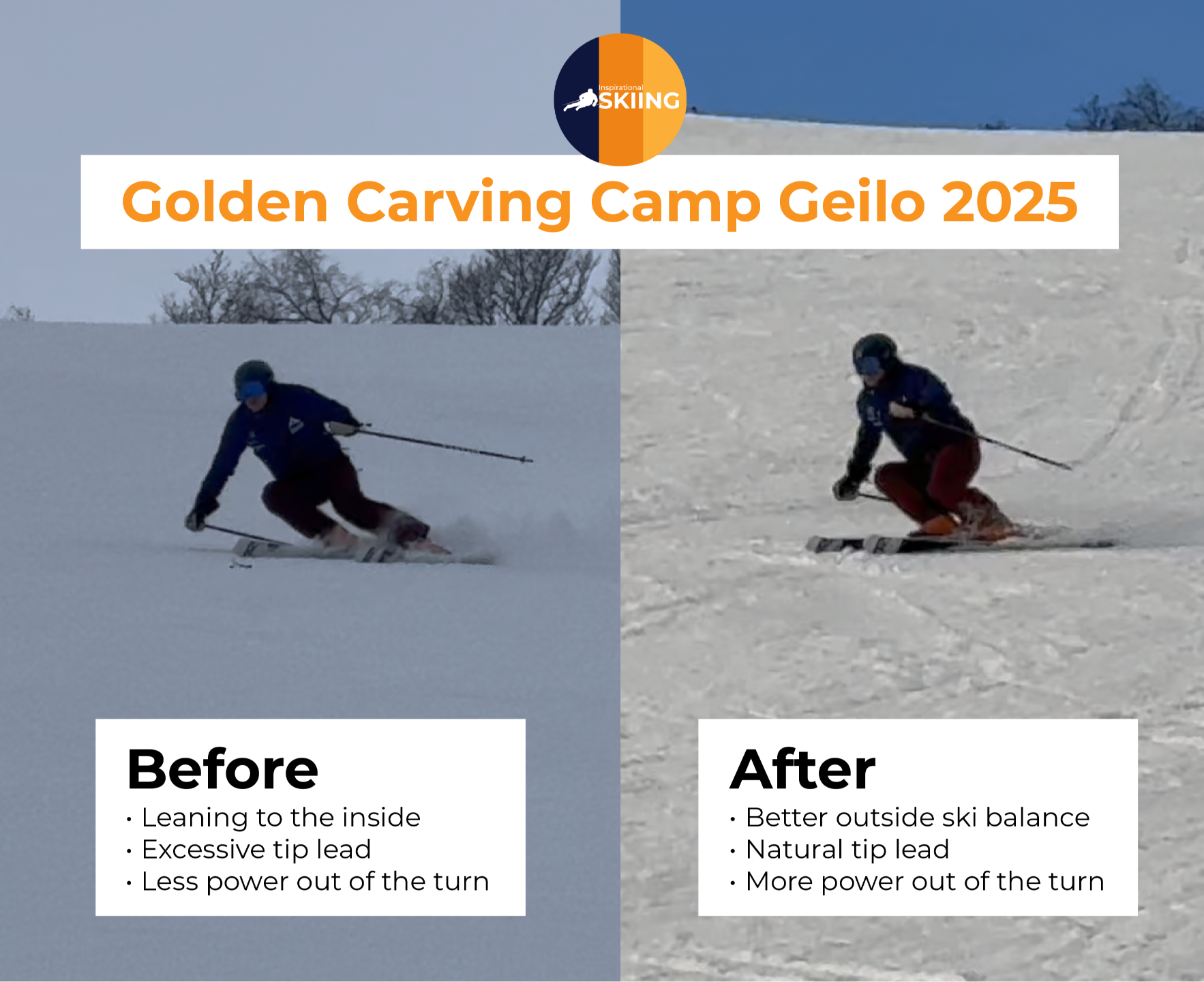 Inspirational SKIING

Golden Carving Camp Geilo 2025

Before
• Leaning to the inside
• Excessive tip lead
• Less power out of the turn

After
• Better outside ski balance
• Natural tip lead
• More power out of the turn